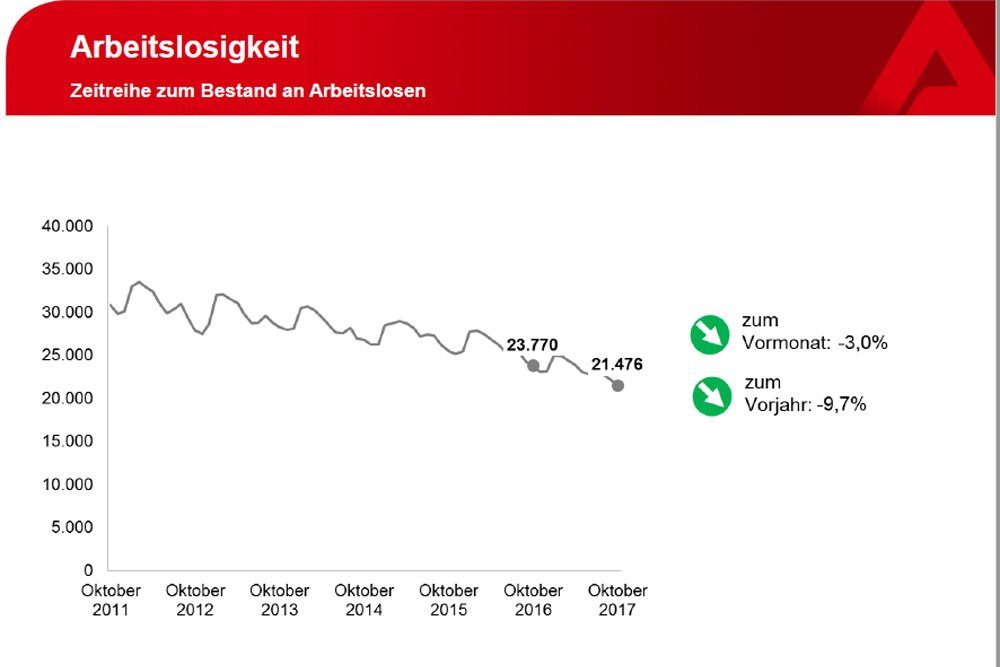 Arbeitslosigkeit

Zeitreihe zum Bestand an Arbeitslosen

40.000
35.000
30.000
25.000
20.000
15.000
10.000
5.000
0

23.770
21.476

Oktober 2011
Oktober 2012
Oktober 2013
Oktober 2014
Oktober 2015
Oktober 2016
Oktober 2017

zum Vormonat: -3,0%

zum Vorjahr: -9,7%